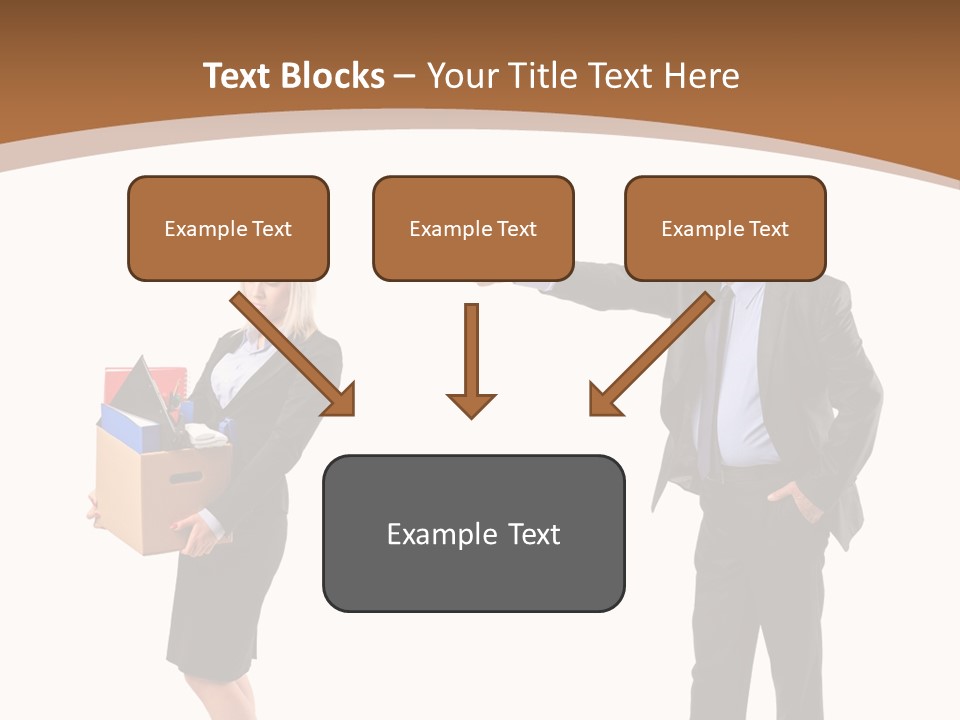 Text Blocks – Your Title Text Here

Example Text

Example Text

Example Text

Example Text